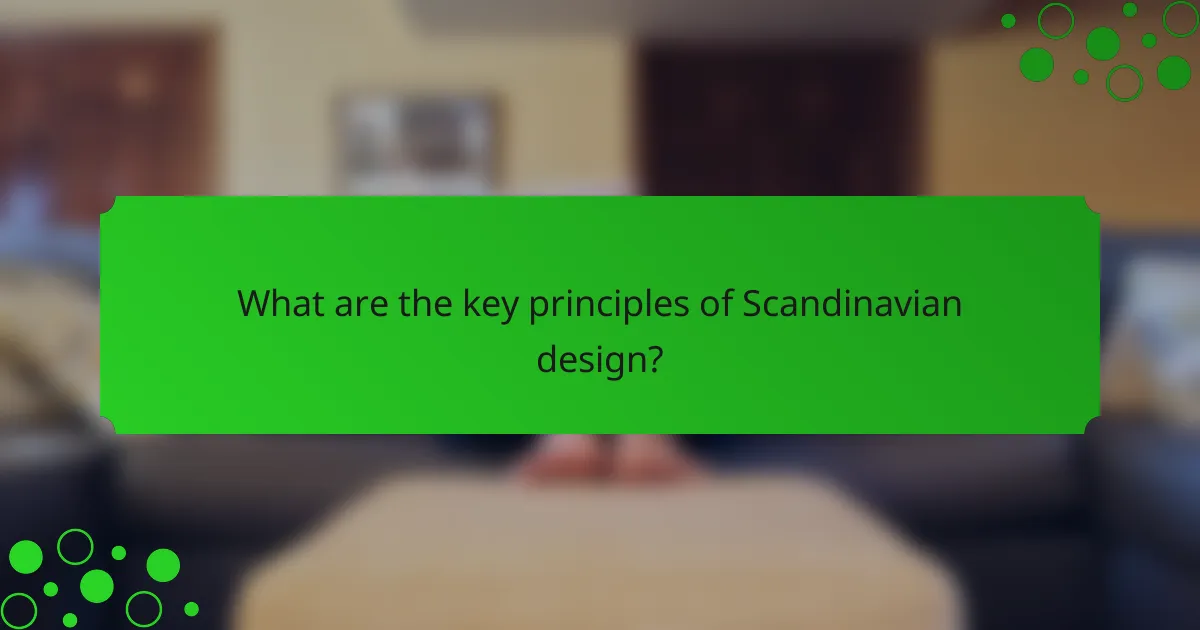 What are the key principles of Scandinavian design?